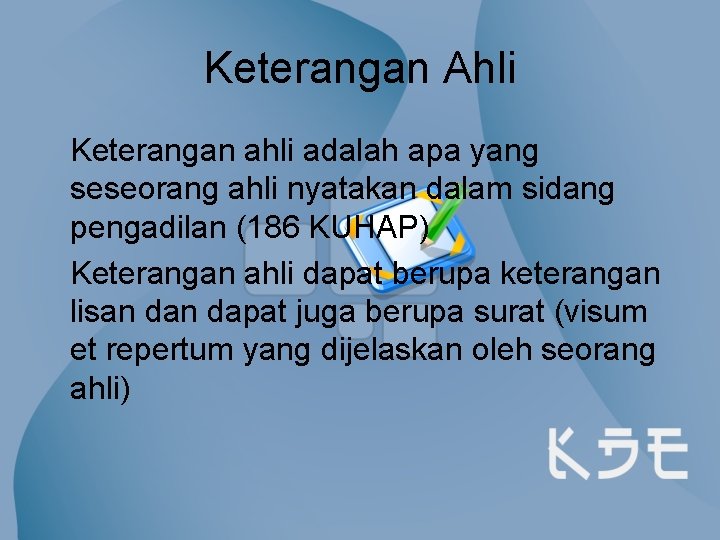 Keterangan Ahli

Keterangan ahli adalah apa yang seseorang ahli nyatakan dalam sidang pengadilan (186 KUHAP)

Keterangan ahli dapat berupa keterangan lisan dan dapat juga berupa surat (visum et repertum yang dijelaskan oleh seorang ahli)

KDE